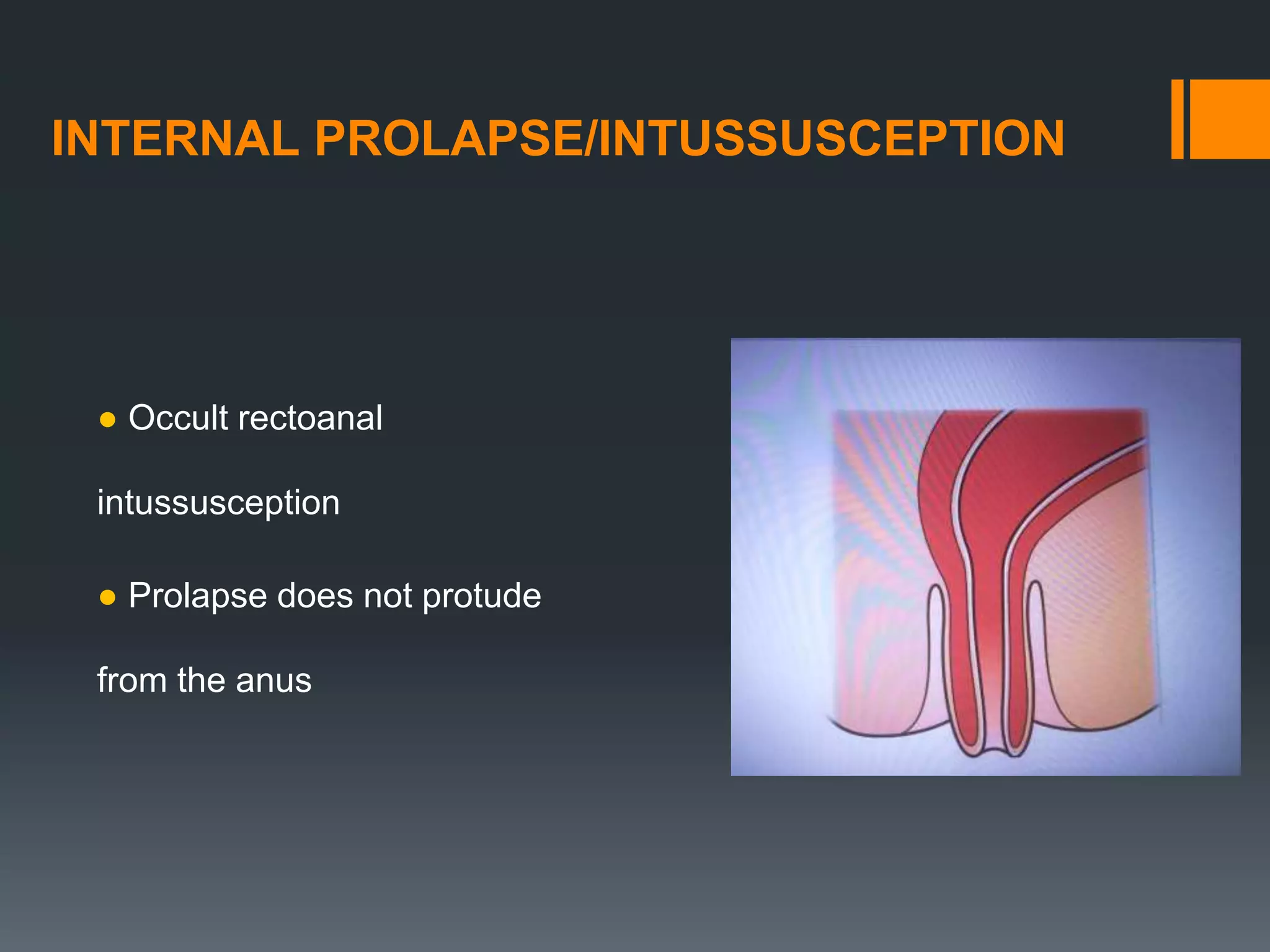 INTERNAL PROLAPSE/INTUSSUSCEPTION

● Occult rectoanal

intussusception

● Prolapse does not protude

from the anus